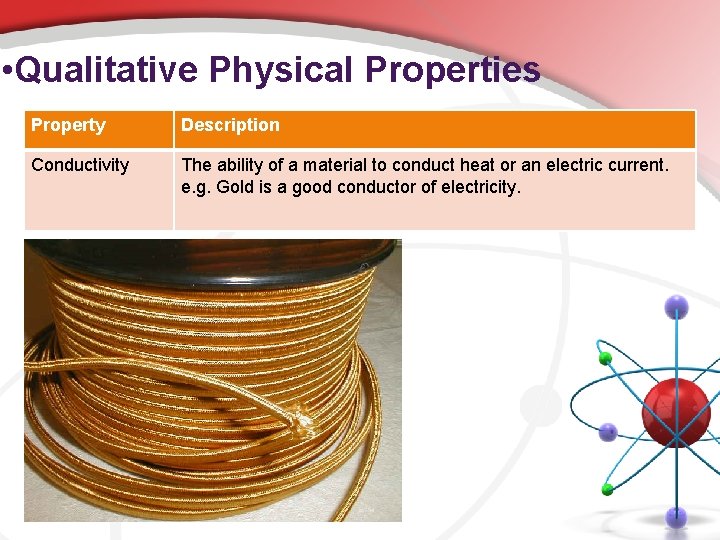 •Qualitative Physical Properties

| Property | Description |
|---|---|
| Conductivity | The ability of a material to conduct heat or an electric current. e.g. Gold is a good conductor of electricity. |